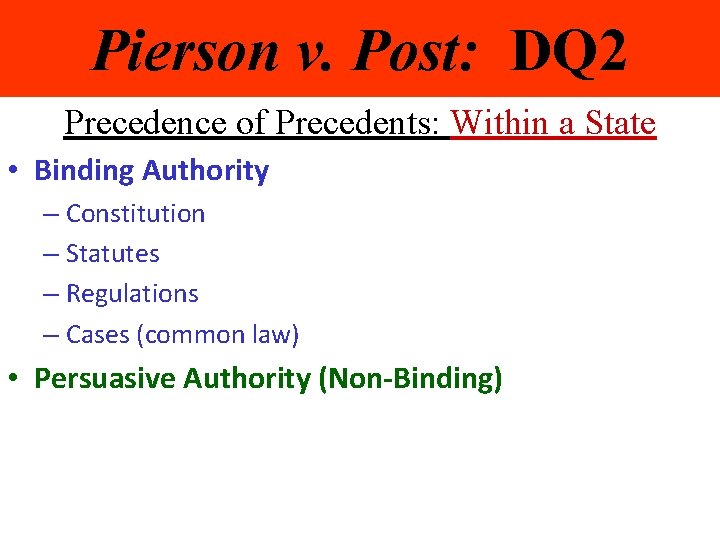 Pierson v. Post: DQ2

Precedence of Precedents: Within a State

• Binding Authority
– Constitution
– Statutes
– Regulations
– Cases (common law)
• Persuasive Authority (Non-Binding)